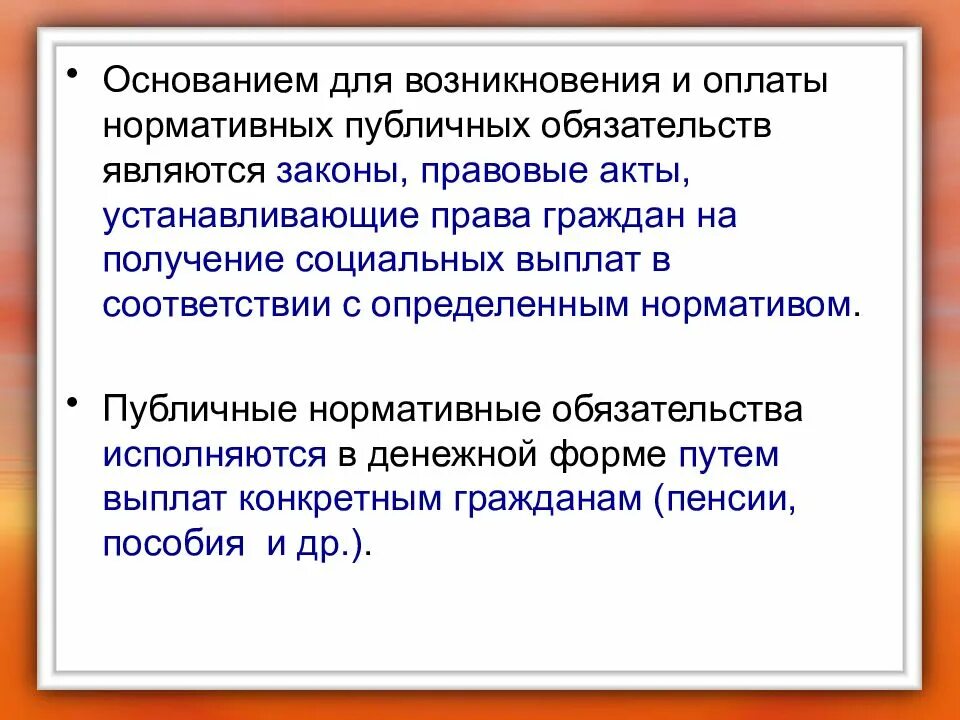 • Основанием для возникновения и оплаты нормативных публичных обязательств являются законы, правовые акты, устанавливающие права граждан на получение социальных выплат в соответствии с определенным нормативом.

• Публичные нормативные обязательства исполняются в денежной форме путем выплат конкретным гражданам (пенсии, пособия и др.).